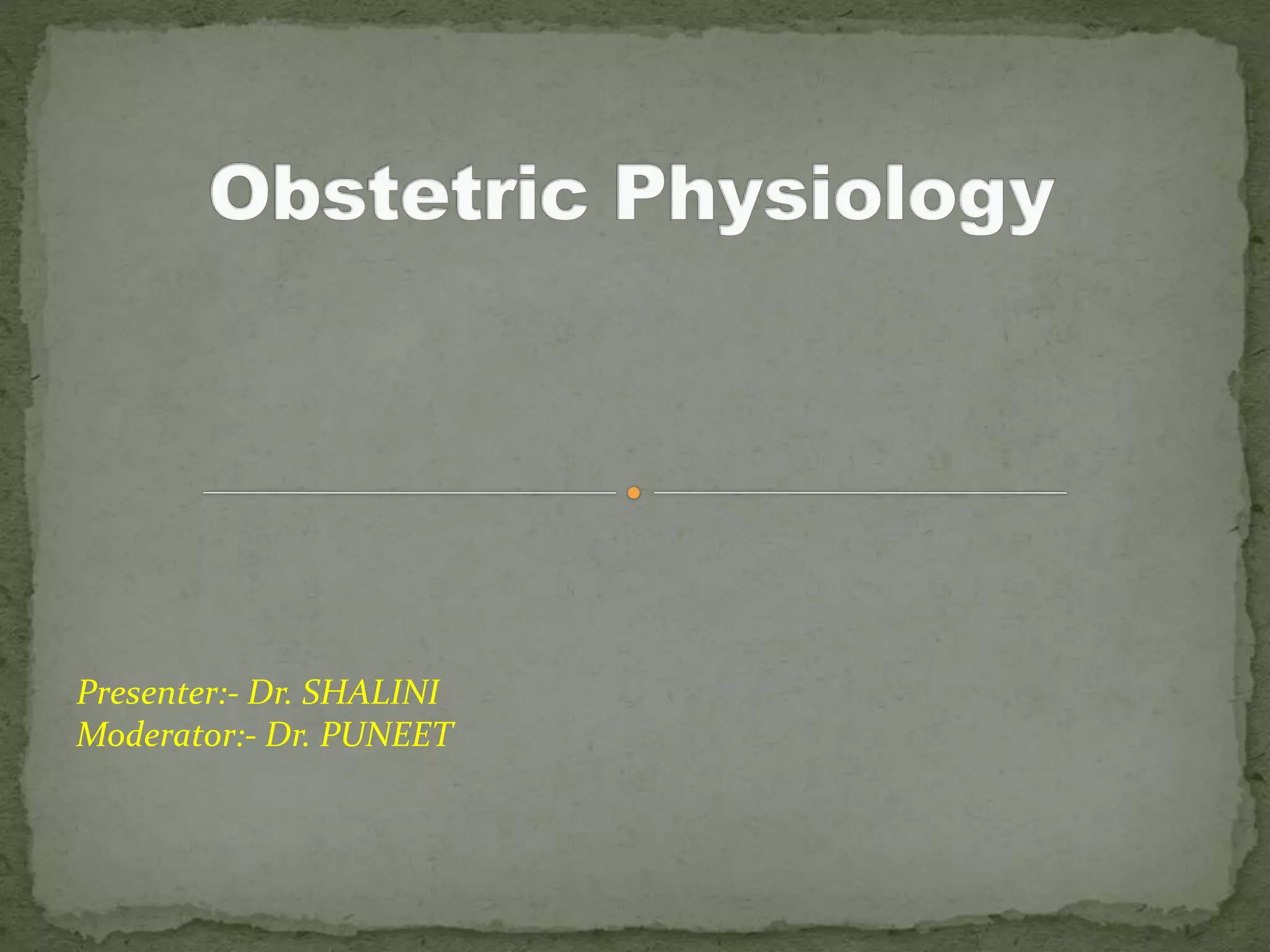 Obstetric Physiology

Presenter:- Dr. SHALINI
Moderator:- Dr. PUNEET